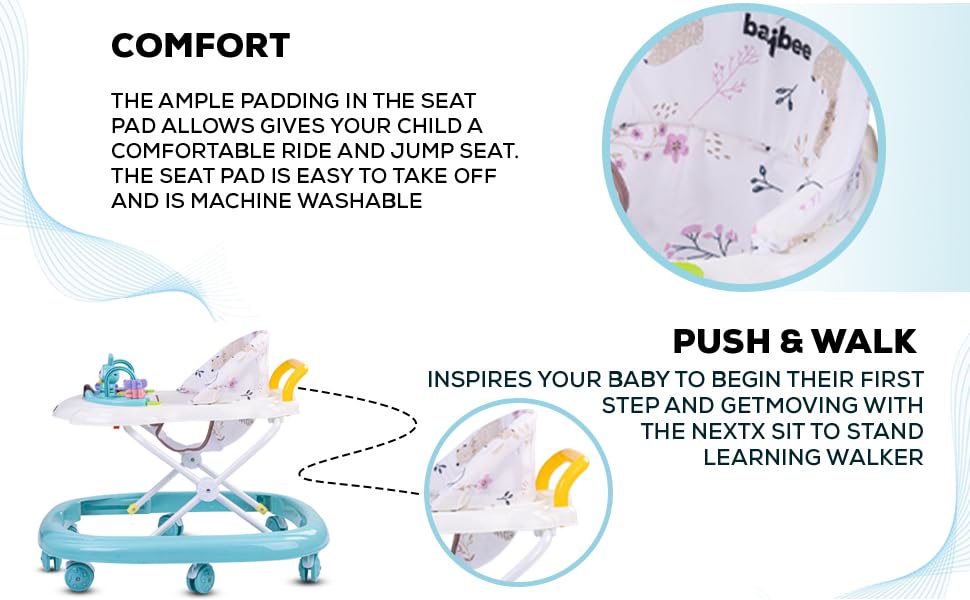 COMFORT

THE AMPLE PADDING IN THE SEAT PAD ALLOWS GIVES YOUR CHILD A COMFORTABLE RIDE AND JUMP SEAT. THE SEAT PAD IS EASY TO TAKE OFF AND IS MACHINE WASHABLE

baybee

PUSH & WALK

INSPIRES YOUR BABY TO BEGIN THEIR FIRST STEP AND GETMOVING WITH THE NEXTX SIT TO STAND LEARNING WALKER